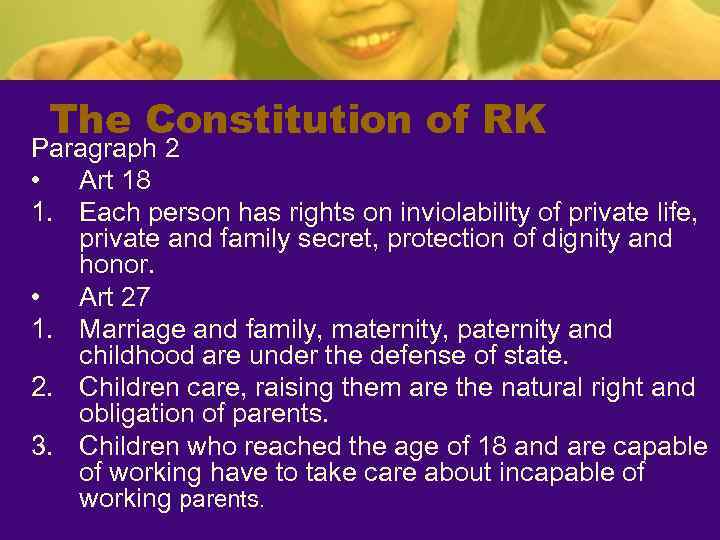 The Constitution of RK

Paragraph 2

• Art 18

1. Each person has rights on inviolability of private life, private and family secret, protection of dignity and honor.

• Art 27

1. Marriage and family, maternity, paternity and childhood are under the defense of state.

2. Children care, raising them are the natural right and obligation of parents.

3. Children who reached the age of 18 and are capable of working have to take care about incapable of working parents.